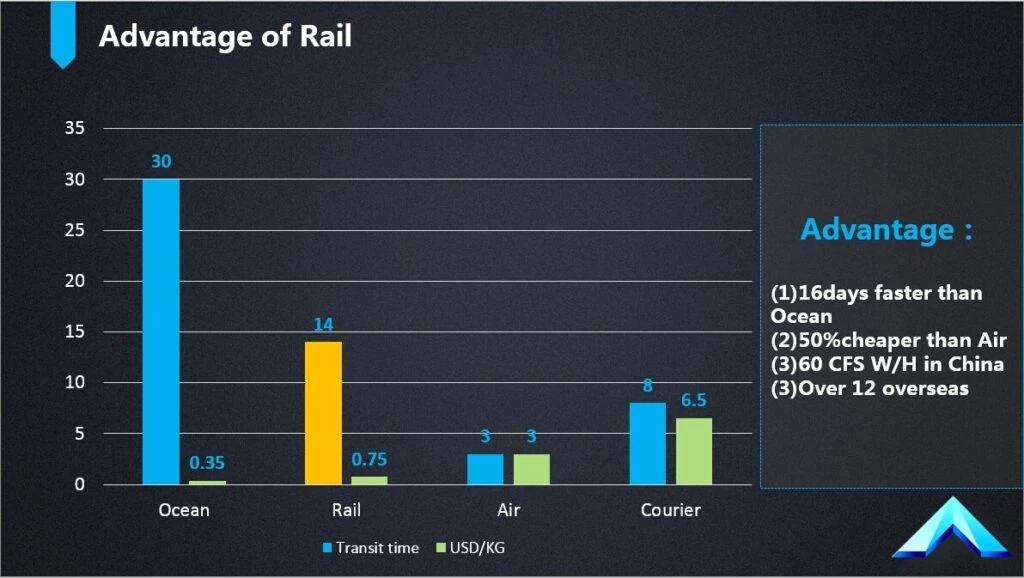 Advantage of Rail

35
30
25
20
15
10
5
0

30
0.35
14
0.75
3
3
8
6.5

Ocean
Rail
Air
Courier

Transit time
USD/KG

Advantage :

(1)16days faster than Ocean
(2)50%cheaper than Air
(3)60 CFS W/H in China
(3)Over 12 overseas